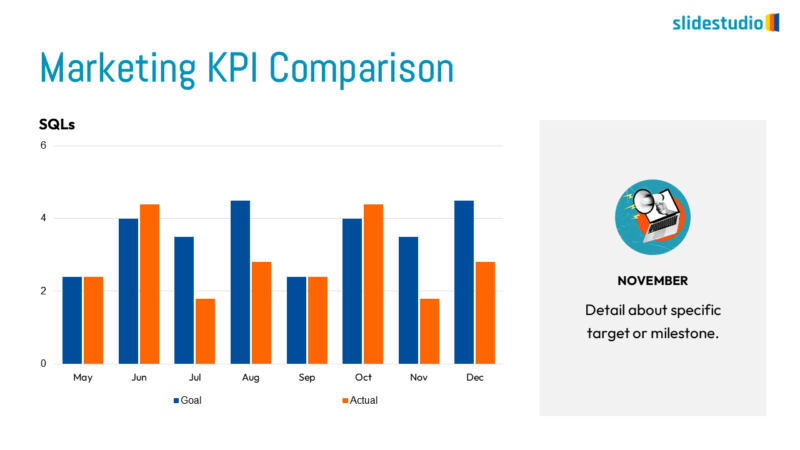 slidestudio

Marketing KPI Comparison

SQLs

6
4
2
0

May Jun Jul Aug Sep Oct Nov Dec

Goal Actual

NOVEMBER

Detail about specific target or milestone.